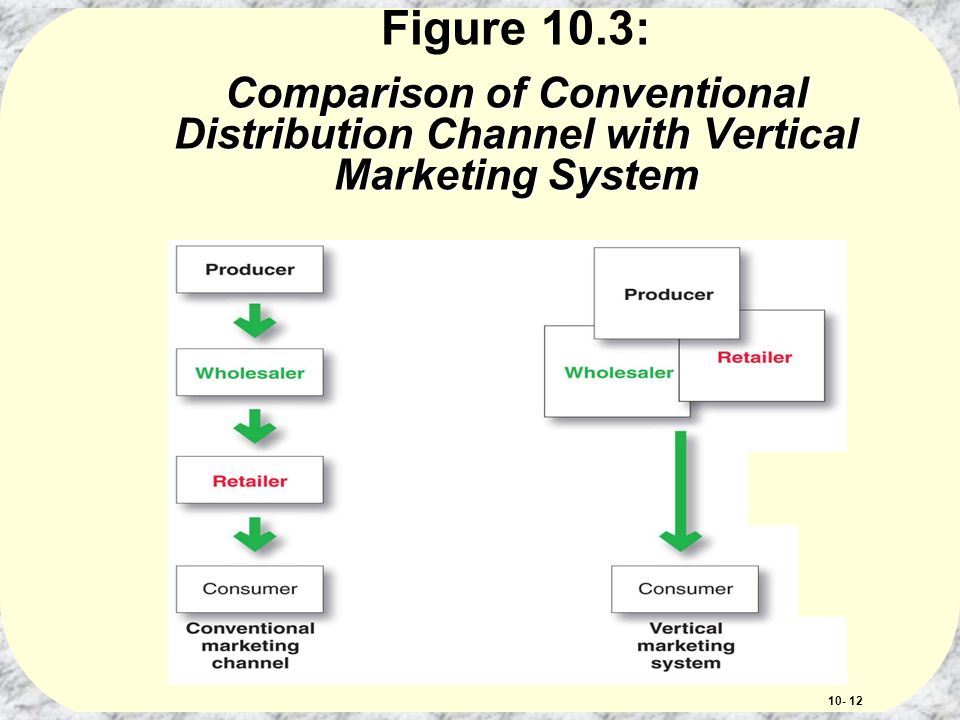 Figure 10.3:

Comparison of Conventional Distribution Channel with Vertical Marketing System

Producer

Wholesaler

Retailer

Consumer

Conventional marketing channel

Producer

Wholesaler

Retailer

Consumer

Vertical marketing system

10- 12